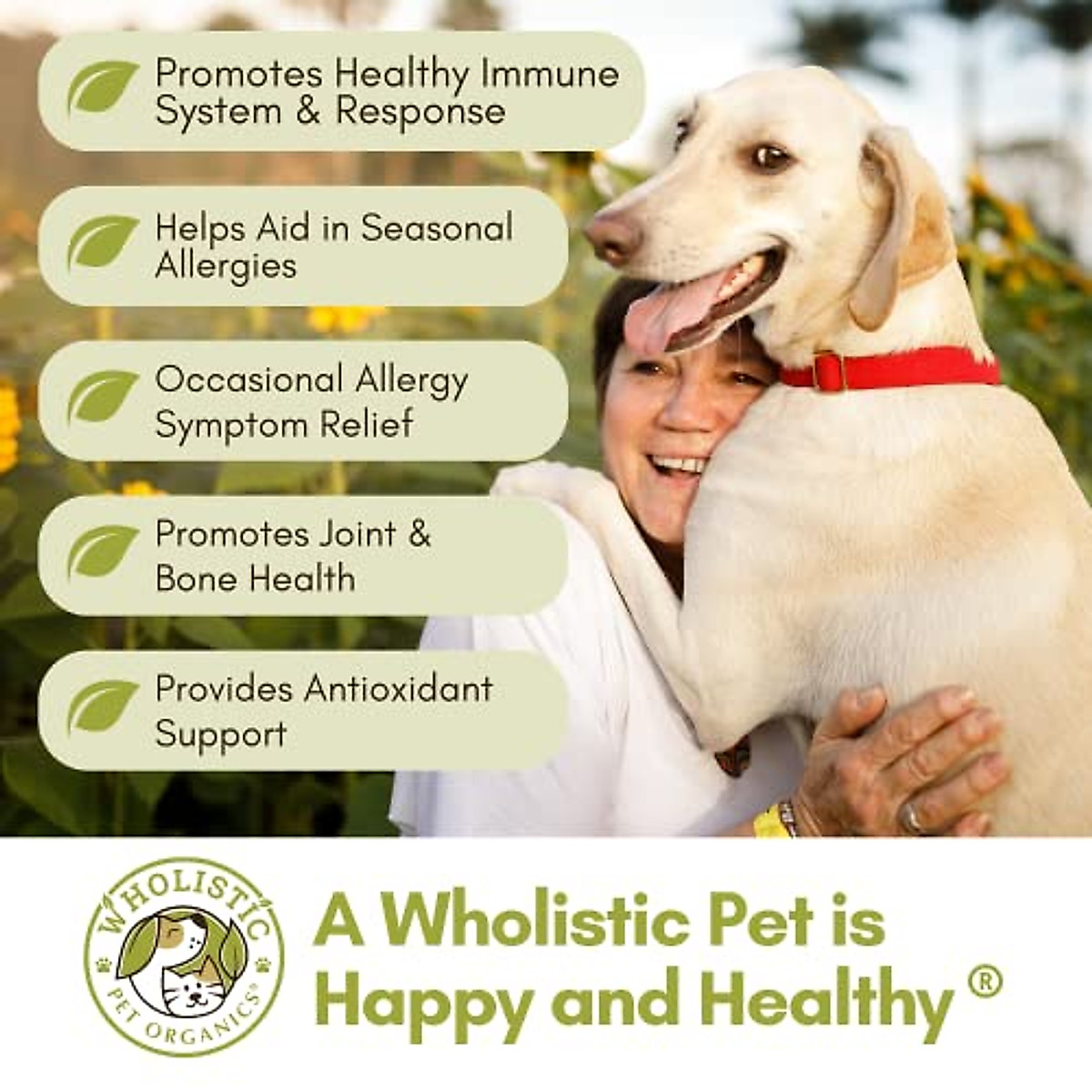 Promotes Healthy Immune System & Response

Helps Aid in Seasonal Allergies

Occasional Allergy Symptom Relief

Promotes Joint & Bone Health

Provides Antioxidant Support

WHOLISTIC PET ORGANICS®

A Wholistic Pet is Happy and Healthy ®